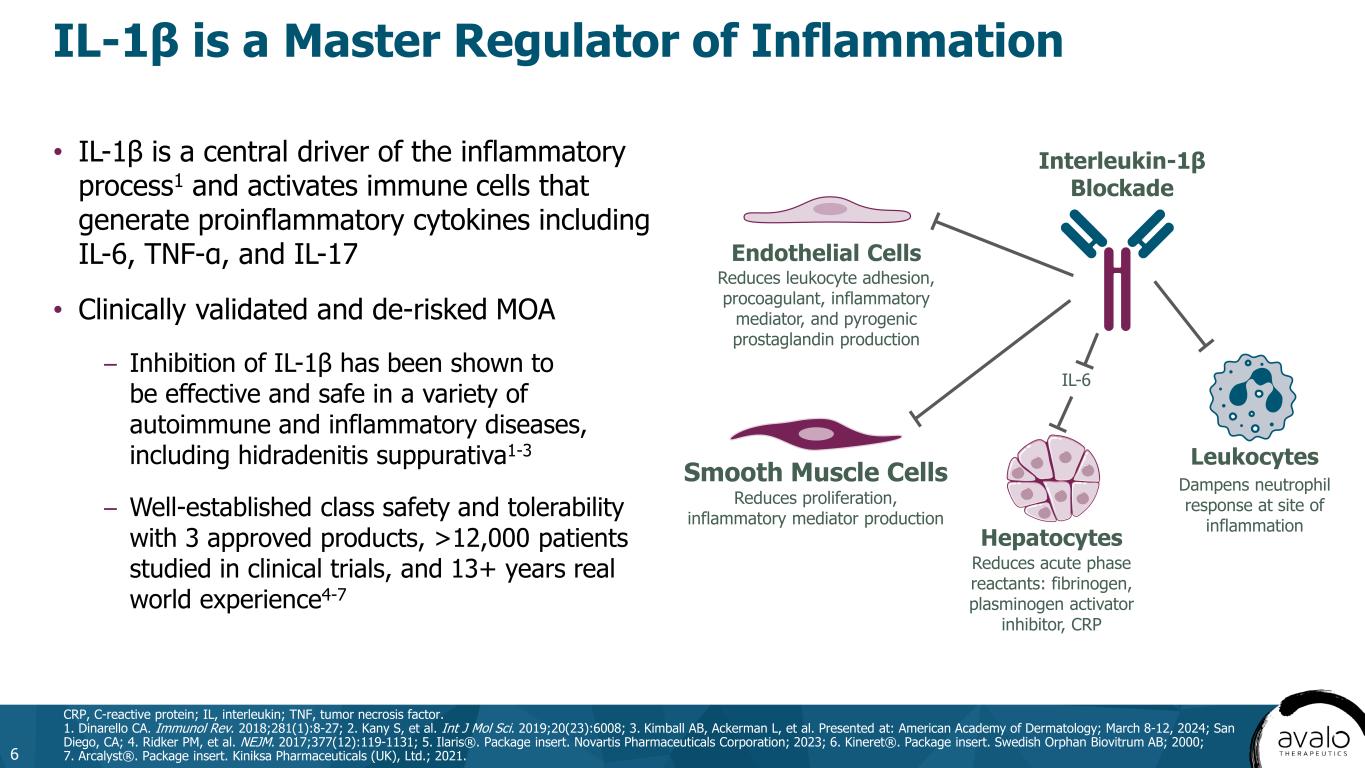 IL-1β is a Master Regulator of Inflammation

• IL-1β is a central driver of the inflammatory process$^1$ and activates immune cells that generate proinflammatory cytokines including IL-6, TNF-α, and IL-17

• Clinically validated and de-risked MOA

– Inhibition of IL-1β has been shown to be effective and safe in a variety of autoimmune and inflammatory diseases, including hidradenitis suppurativa$^{1-3}$

– Well-established class safety and tolerability with 3 approved products, >12,000 patients studied in clinical trials, and 13+ years real world experience$^{4-7}$

Interleukin-1β Blockade

Endothelial Cells
Reduces leukocyte adhesion, procoagulant, inflammatory mediator, and pyrogenic prostaglandin production

IL-6

Smooth Muscle Cells
Reduces proliferation, inflammatory mediator production

Hepatocytes
Reduces acute phase reactants: fibrinogen, plasminogen activator inhibitor, CRP

Leukocytes
Dampens neutrophil response at site of inflammation

CRP, C-reactive protein; IL, interleukin; TNF, tumor necrosis factor.
1. Dinarello CA. Immunol Rev. 2018;281(1):8-27; 2. Kany S, et al. Int J Mol Sci. 2019;20(23):6008; 3. Kimball AB, Ackerman L, et al. Presented at: American Academy of Dermatology; March 8-12, 2024; San Diego, CA; 4. Ridker PM, et al. NEJM. 2017;377(12):119-1131; 5. Ilaris®. Package insert. Novartis Pharmaceuticals Corporation; 2023; 6. Kineret®. Package insert. Swedish Orphan Biovitrum AB; 2000; 7. Arcalyst®. Package insert. Kiniksa Pharmaceuticals (UK), Ltd.; 2021.

6

avalo THERAPEUTICS